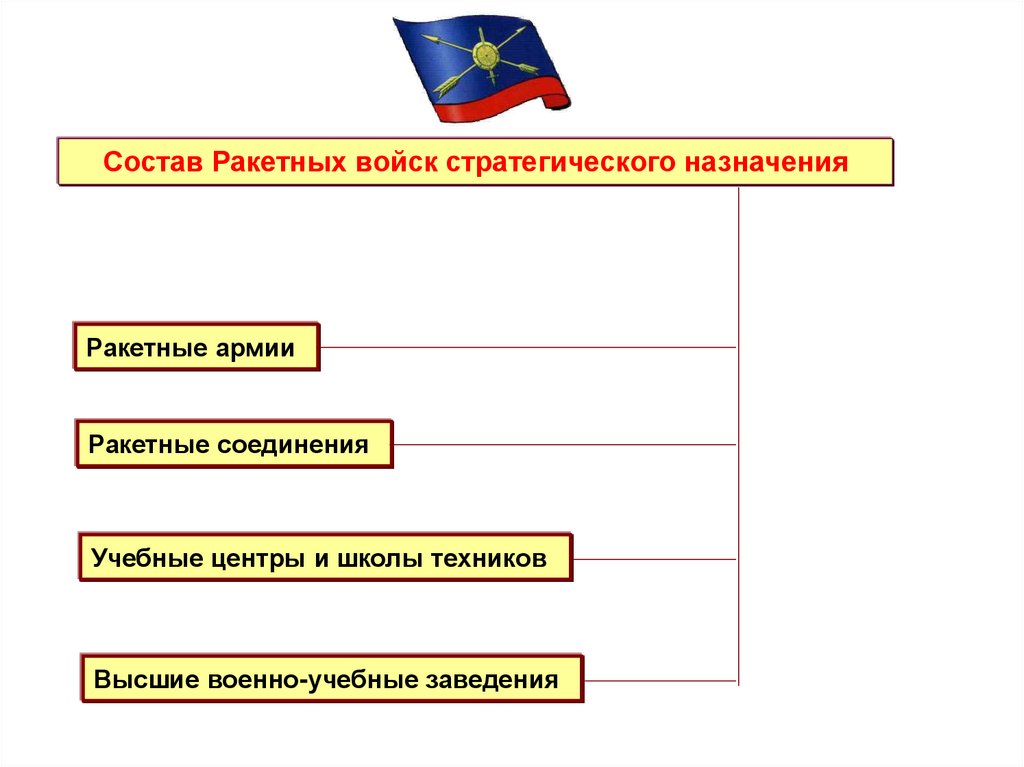 Состав Ракетных войск стратегического назначения

Ракетные армии

Ракетные соединения

Учебные центры и школы техников

Высшие военно-учебные заведения